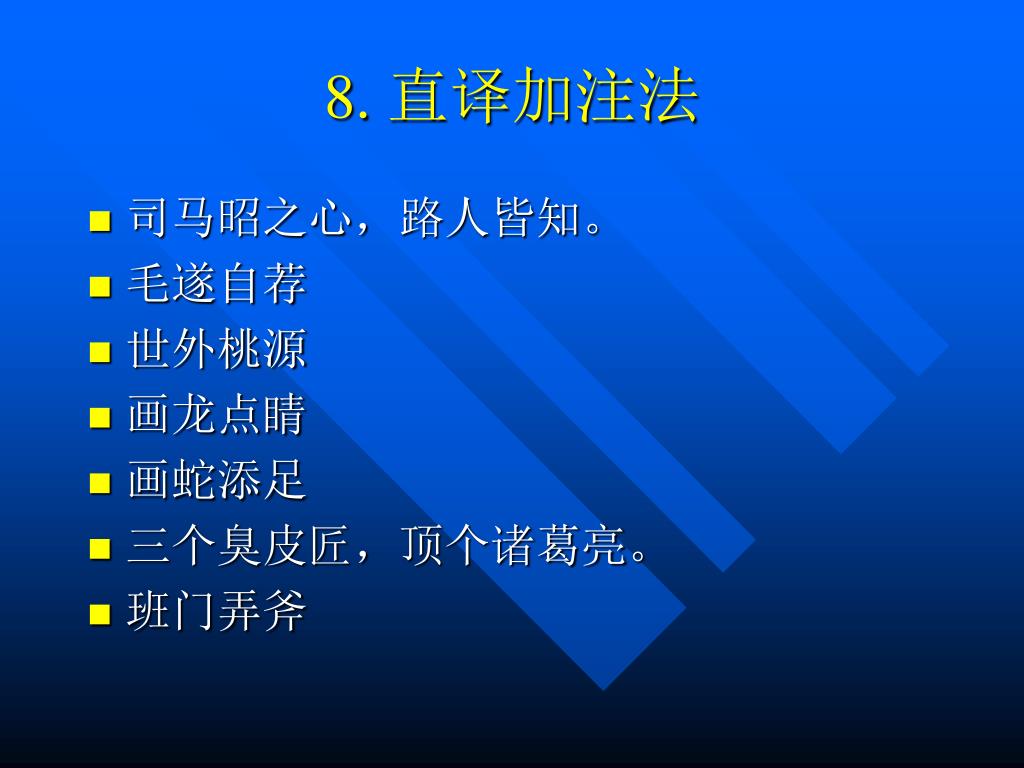 8. 直译加注法

- 司马昭之心，路人皆知。
- 毛遂自荐
- 世外桃源
- 画龙点睛
- 画蛇添足
- 三个臭皮匠，顶个诸葛亮。
- 班门弄斧